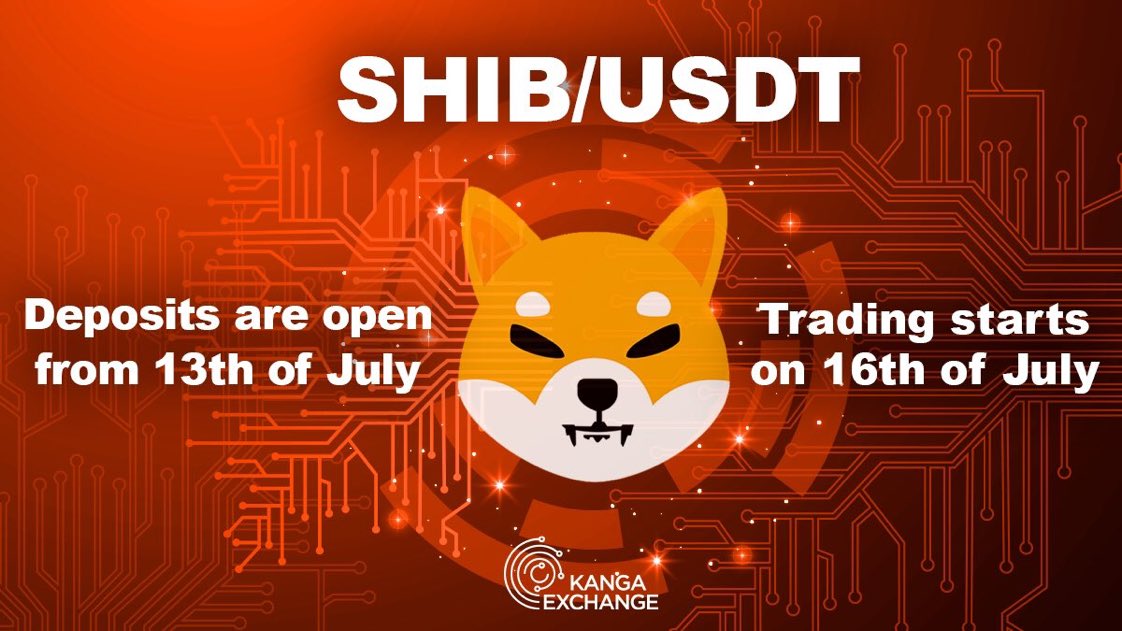 SHIB/USDT

Deposits are open from 13th of July

Trading starts on 16th of July

KANGA EXCHANGE